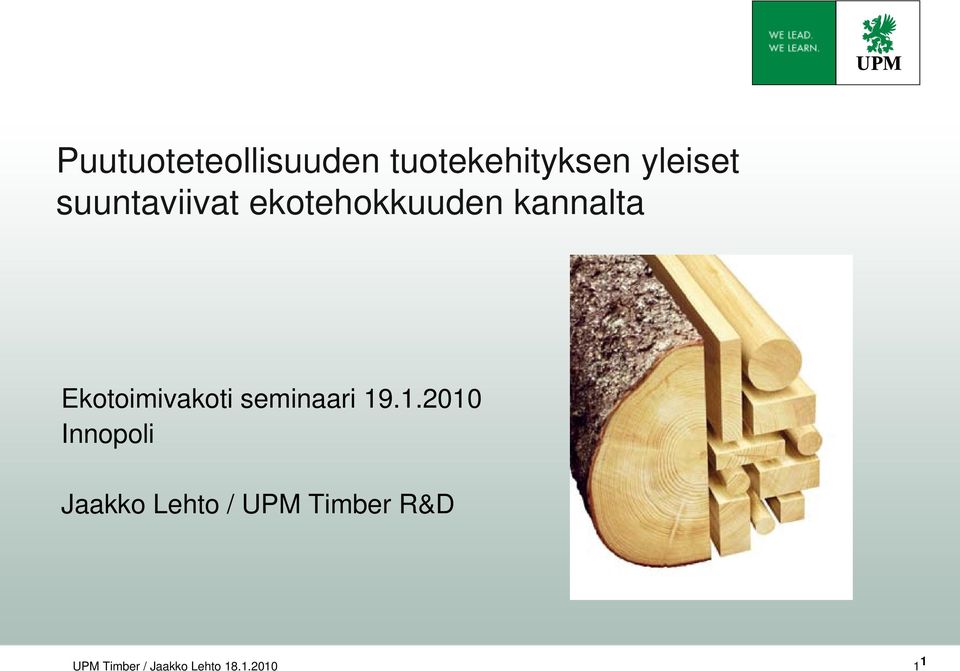 WE LEAD.
WE LEARN.

UPM

Puutuoteteollisuuden tuotekehityksen yleiset suuntaviivat ekotehokkuuden kannalta

Ekotoimivakoti seminaari 19.1.2010
Innopoli

Jaakko Lehto / UPM Timber R&D

UPM Timber / Jaakko Lehto 18.1.2010

1 1